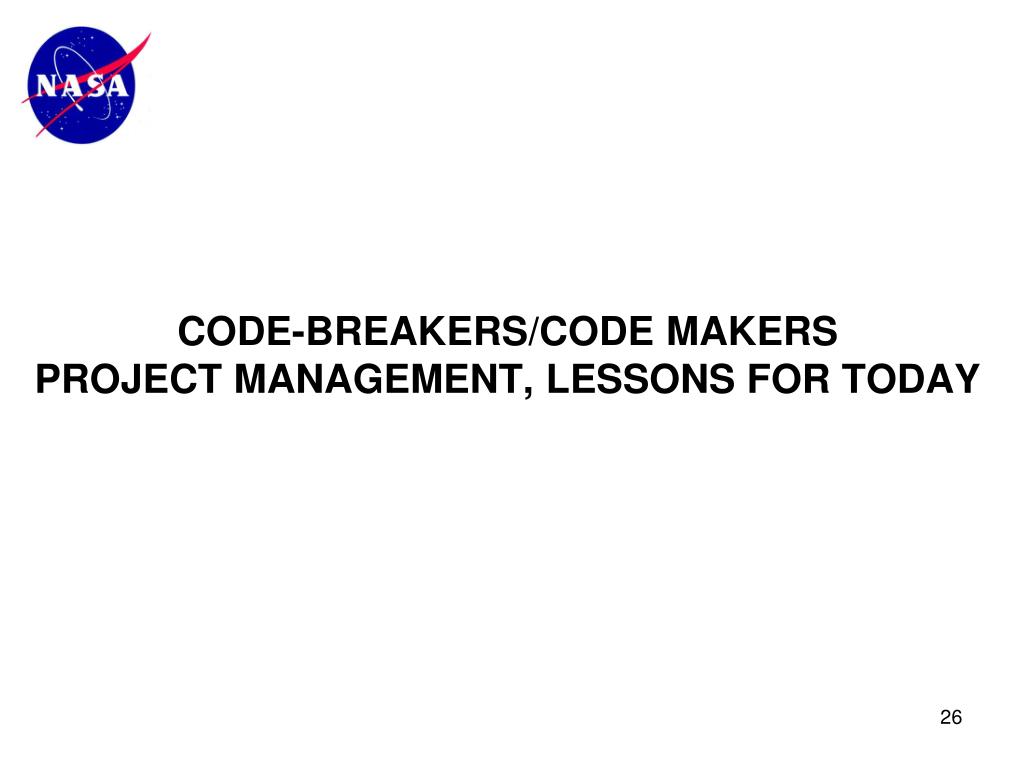 NASA

CODE-BREAKERS/CODE MAKERS
PROJECT MANAGEMENT, LESSONS FOR TODAY

26